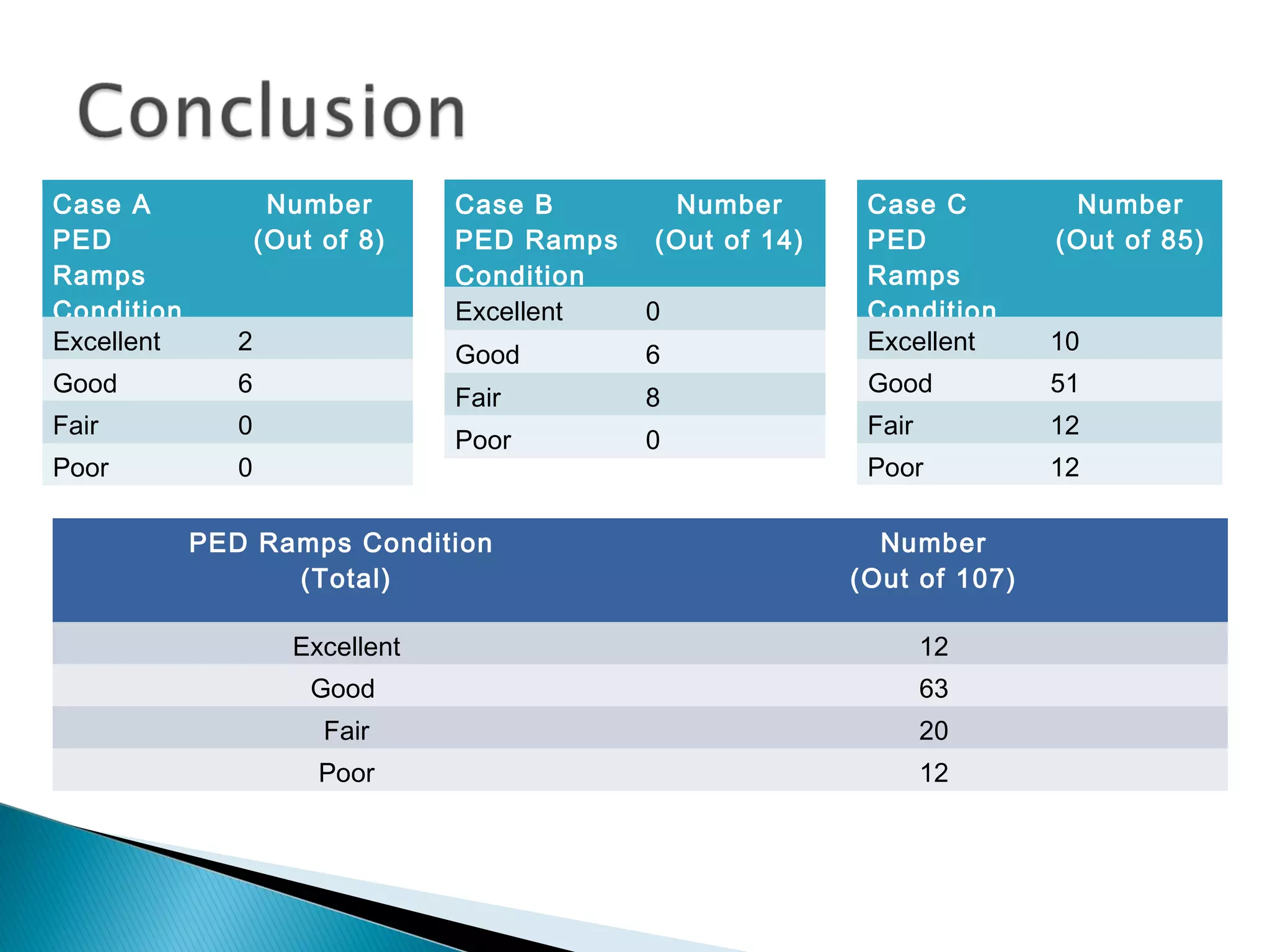 Conclusion

| Case A PED Ramps Condition | Number (Out of 8) |
|---|---|
| Excellent | 2 |
| Good | 6 |
| Fair | 0 |
| Poor | 0 |

| Case B PED Ramps Condition | Number (Out of 14) |
|---|---|
| Excellent | 0 |
| Good | 6 |
| Fair | 8 |
| Poor | 0 |

| Case C PED Ramps Condition | Number (Out of 85) |
|---|---|
| Excellent | 10 |
| Good | 51 |
| Fair | 12 |
| Poor | 12 |

| PED Ramps Condition (Total) | Number (Out of 107) |
|---|---|
| Excellent | 12 |
| Good | 63 |
| Fair | 20 |
| Poor | 12 |